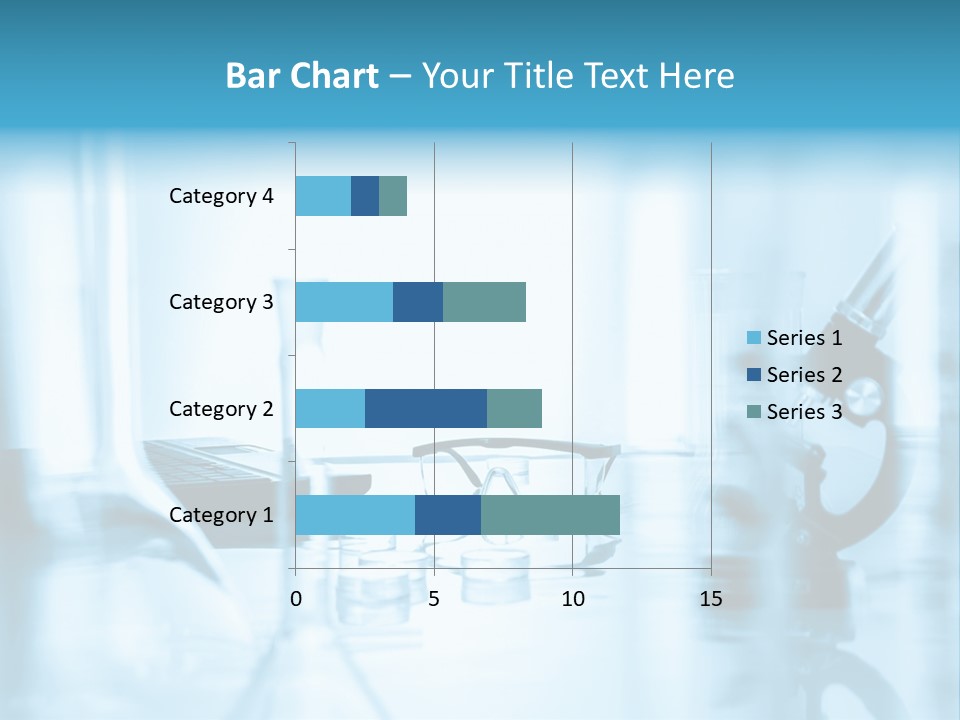 Bar Chart – Your Title Text Here

Category 4
Category 3
Category 2
Category 1

0
5
10
15

Series 1
Series 2
Series 3